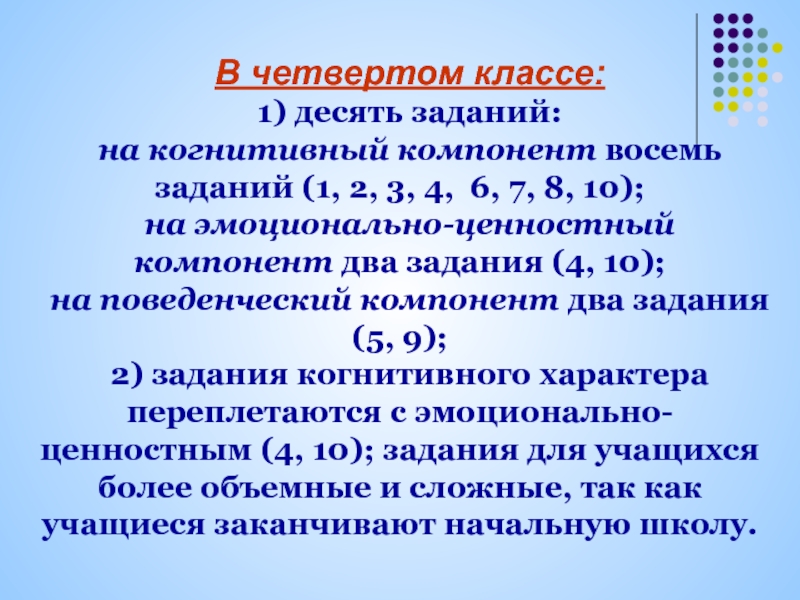 В четвертом классе:
1) десять заданий:
на когнитивный компонент восемь заданий (1, 2, 3, 4, 6, 7, 8, 10);
на эмоционально-ценностный компонент два задания (4, 10);
на поведенческий компонент два задания (5, 9);
2) задания когнитивного характера переплетаются с эмоционально-ценностным (4, 10); задания для учащихся более объемные и сложные, так как учащиеся заканчивают начальную школу.